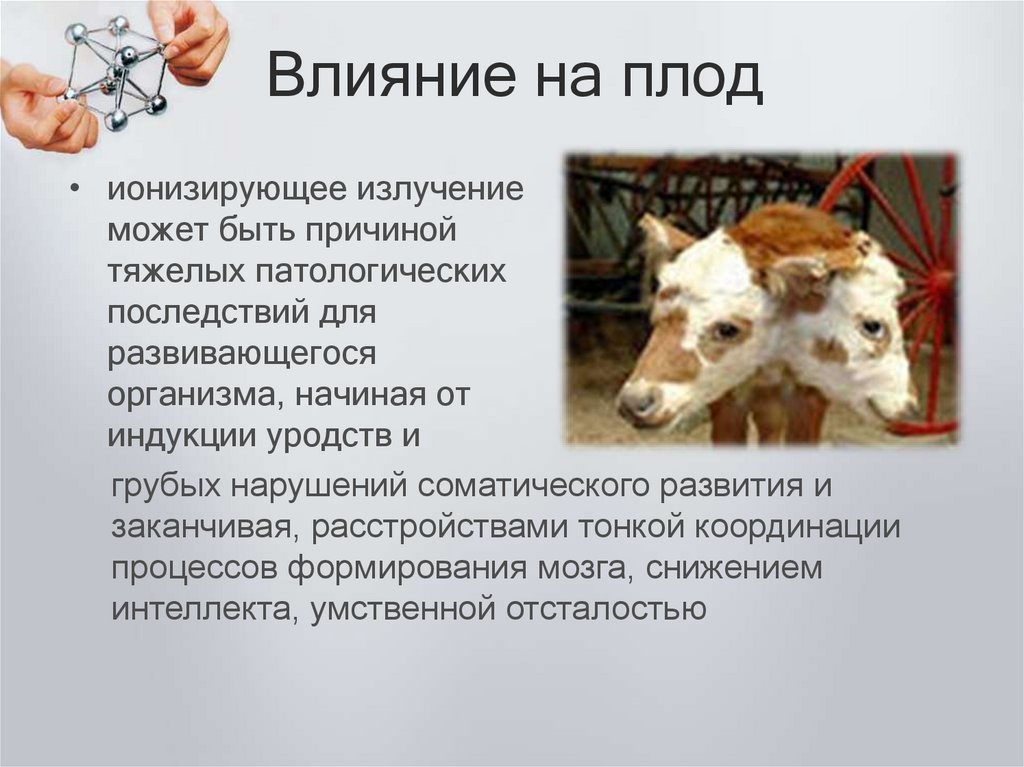 Влияние на плод

• ионизирующее излучение может быть причиной тяжелых патологических последствий для развивающегося организма, начиная от индукции уродств и грубых нарушений соматического развития и заканчивая, расстройствами тонкой координации процессов формирования мозга, снижением интеллекта, умственной отсталостью